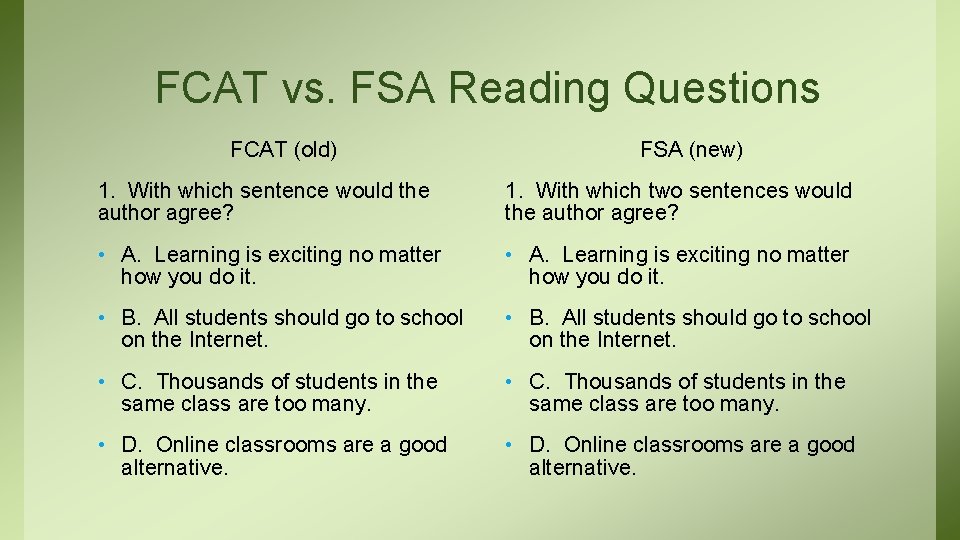 FCAT vs. FSA Reading Questions

FCAT (old)

1. With which sentence would the author agree?

• A. Learning is exciting no matter how you do it.

• B. All students should go to school on the Internet.

• C. Thousands of students in the same class are too many.

• D. Online classrooms are a good alternative.

FSA (new)

1. With which two sentences would the author agree?

• A. Learning is exciting no matter how you do it.

• B. All students should go to school on the Internet.

• C. Thousands of students in the same class are too many.

• D. Online classrooms are a good alternative.